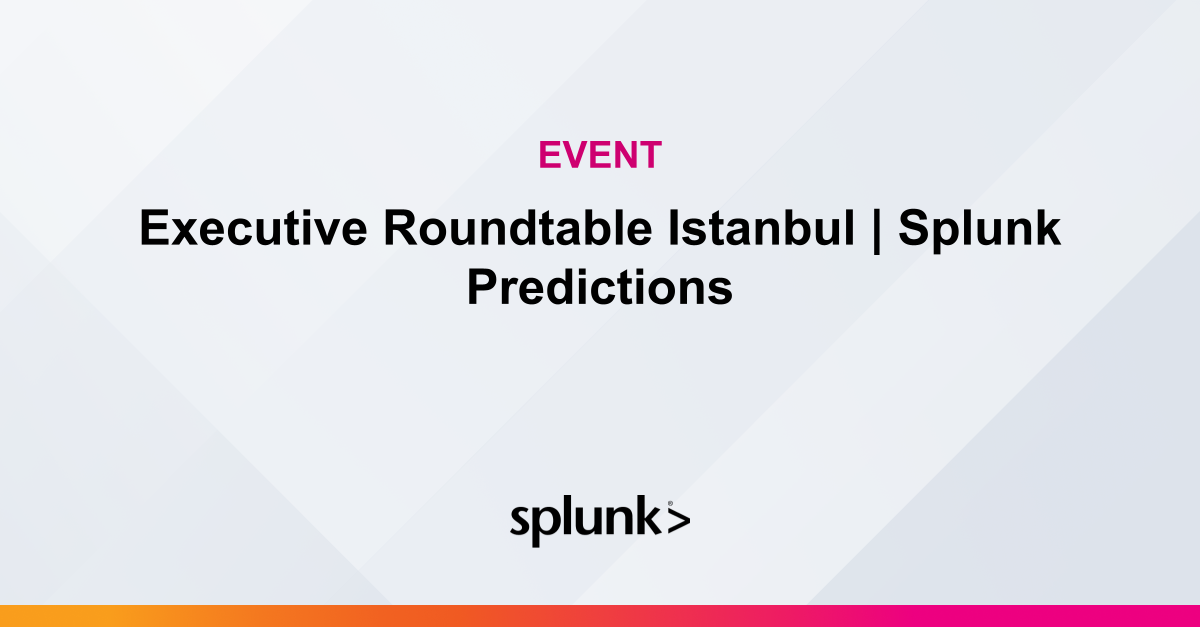 EVENT

Executive Roundtable Istanbul | Splunk Predictions

splunk>